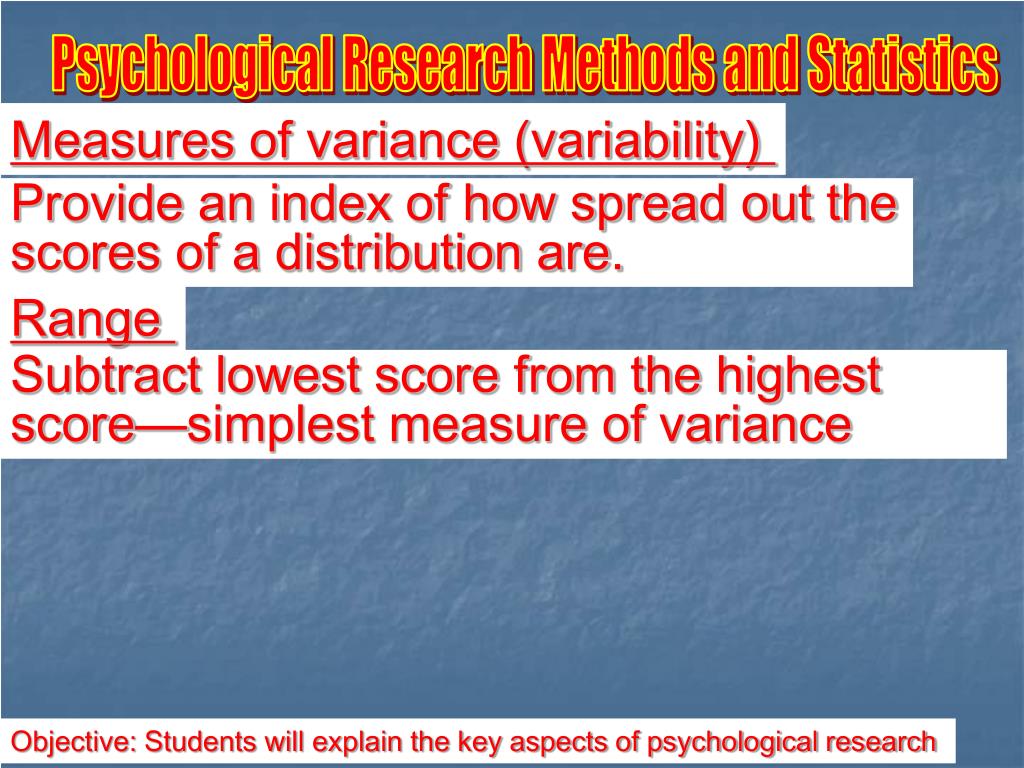 Psychological Research Methods and Statistics

Measures of variance (variability)

Provide an index of how spread out the scores of a distribution are.

Range

Subtract lowest score from the highest score—simplest measure of variance

Objective: Students will explain the key aspects of psychological research